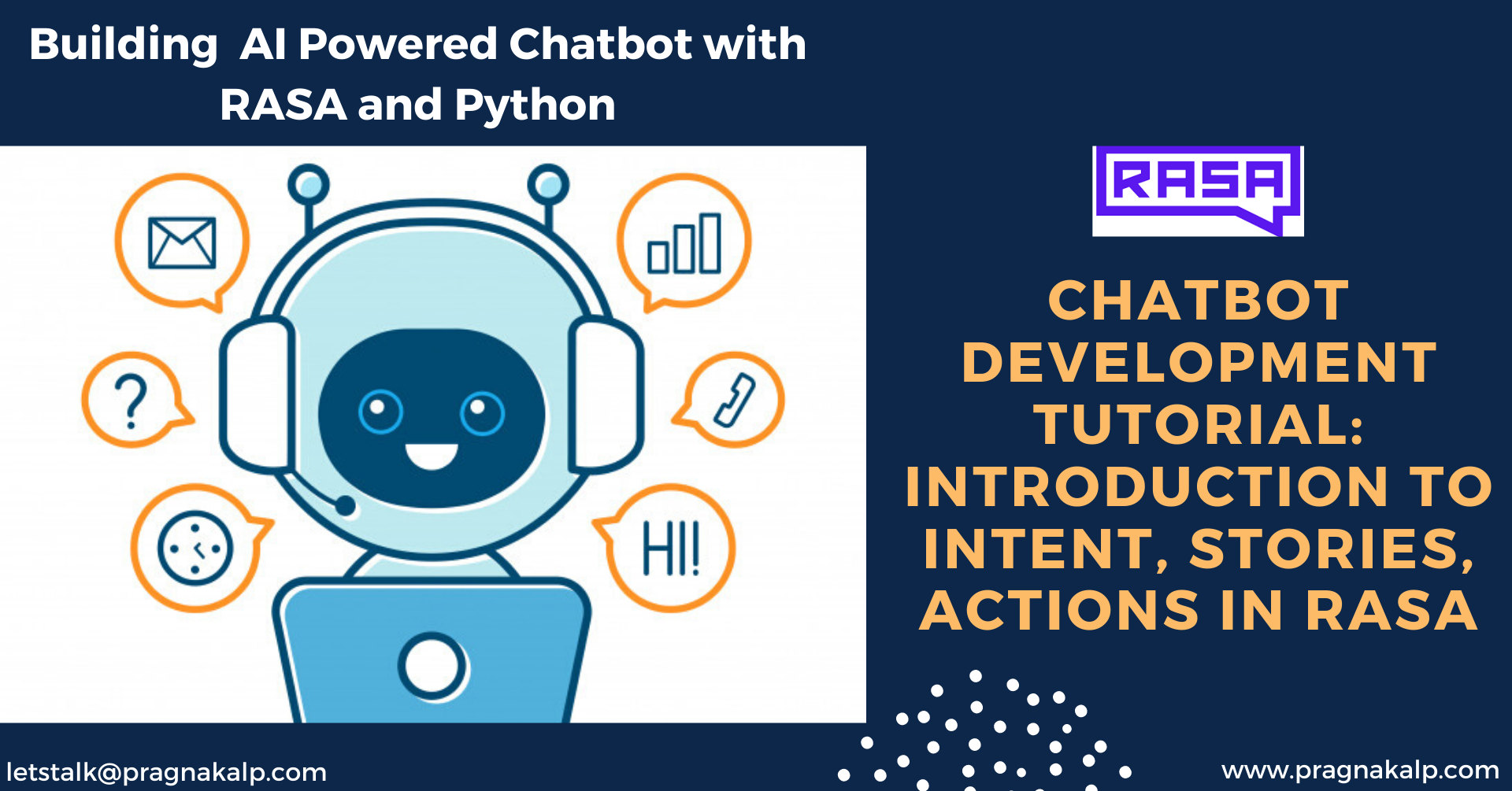 Building AI Powered Chatbot with RASA and Python

?

HI!

RASA

CHATBOT DEVELOPMENT TUTORIAL: INTRODUCTION TO INTENT, STORIES, ACTIONS IN RASA

letstalk@pragnakalp.com

www.pragnakalp.com